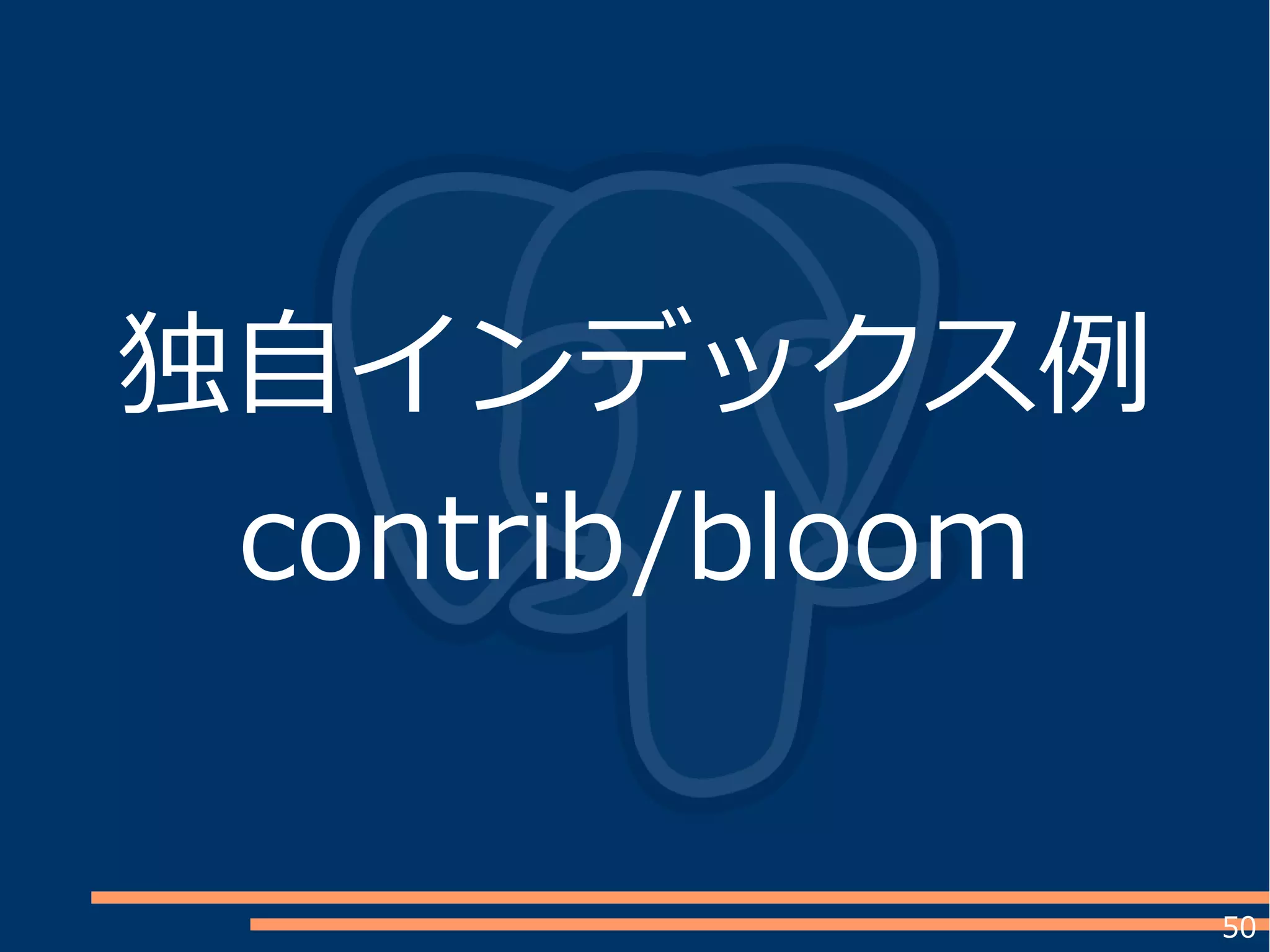 独自インデックス例
contrib/bloom

50